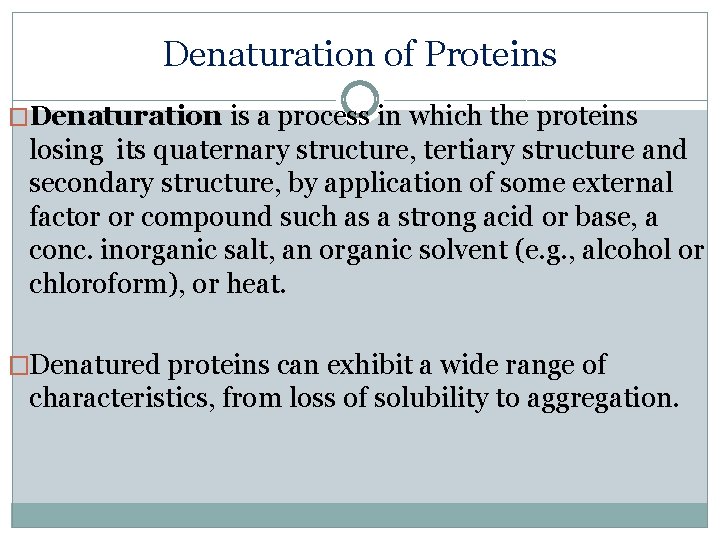 Denaturation of Proteins

Denaturation is a process in which the proteins losing its quaternary structure, tertiary structure and secondary structure, by application of some external factor or compound such as a strong acid or base, a conc. inorganic salt, an organic solvent (e.g., alcohol or chloroform), or heat.

Denatured proteins can exhibit a wide range of characteristics, from loss of solubility to aggregation.